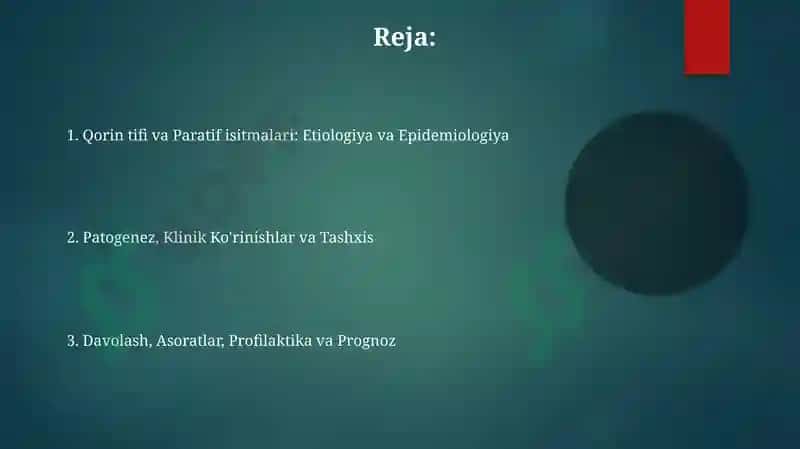 Reja:

1. Qorin tifi va Paratif isitmalari: Etiologiya va Epidemiologiya

2. Patogenez, Klinik Ko'rinishlar va Tashxis

3. Davolash, Asoratlar, Profilaktika va Prognoz